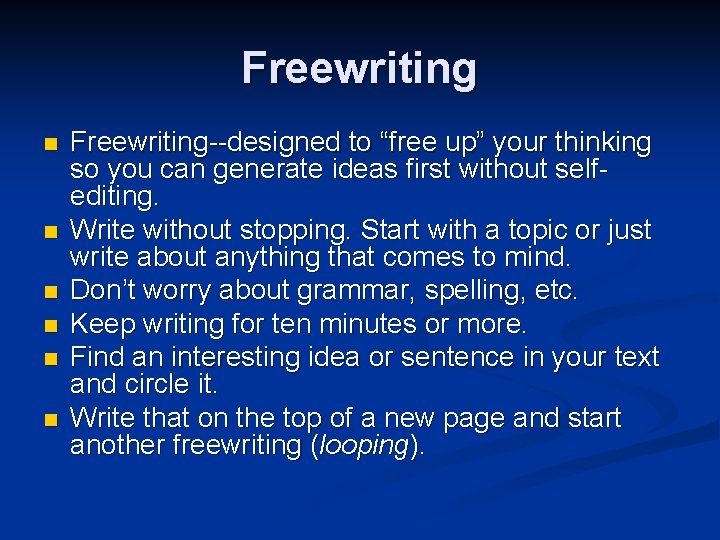 Freewriting

- Freewriting--designed to “free up” your thinking so you can generate ideas first without self-editing.
- Write without stopping. Start with a topic or just write about anything that comes to mind.
- Don’t worry about grammar, spelling, etc.
- Keep writing for ten minutes or more.
- Find an interesting idea or sentence in your text and circle it.
- Write that on the top of a new page and start another freewriting (looping).